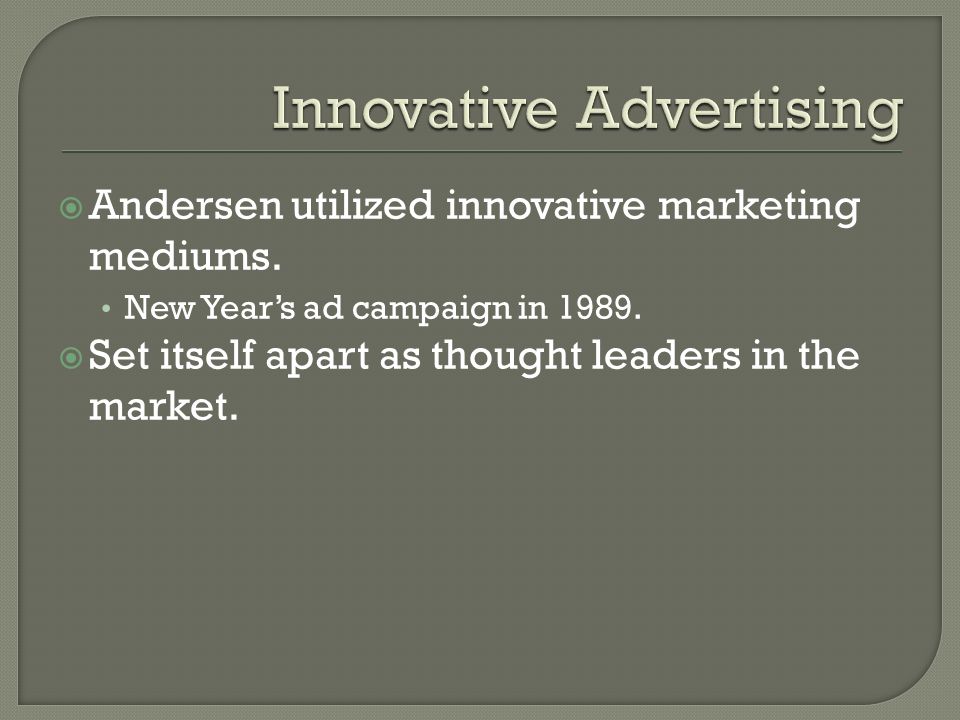 Innovative Advertising

Andersen utilized innovative marketing mediums.

• New Year's ad campaign in 1989.

Set itself apart as thought leaders in the market.